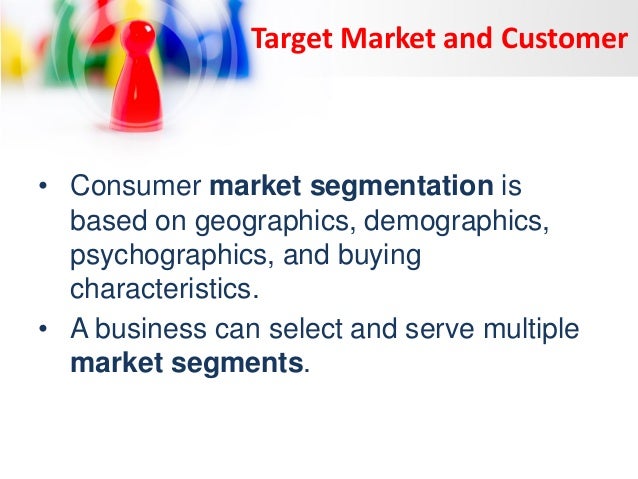 Target Market and Customer

• Consumer market segmentation is based on geographics, demographics, psychographics, and buying characteristics.
• A business can select and serve multiple market segments.